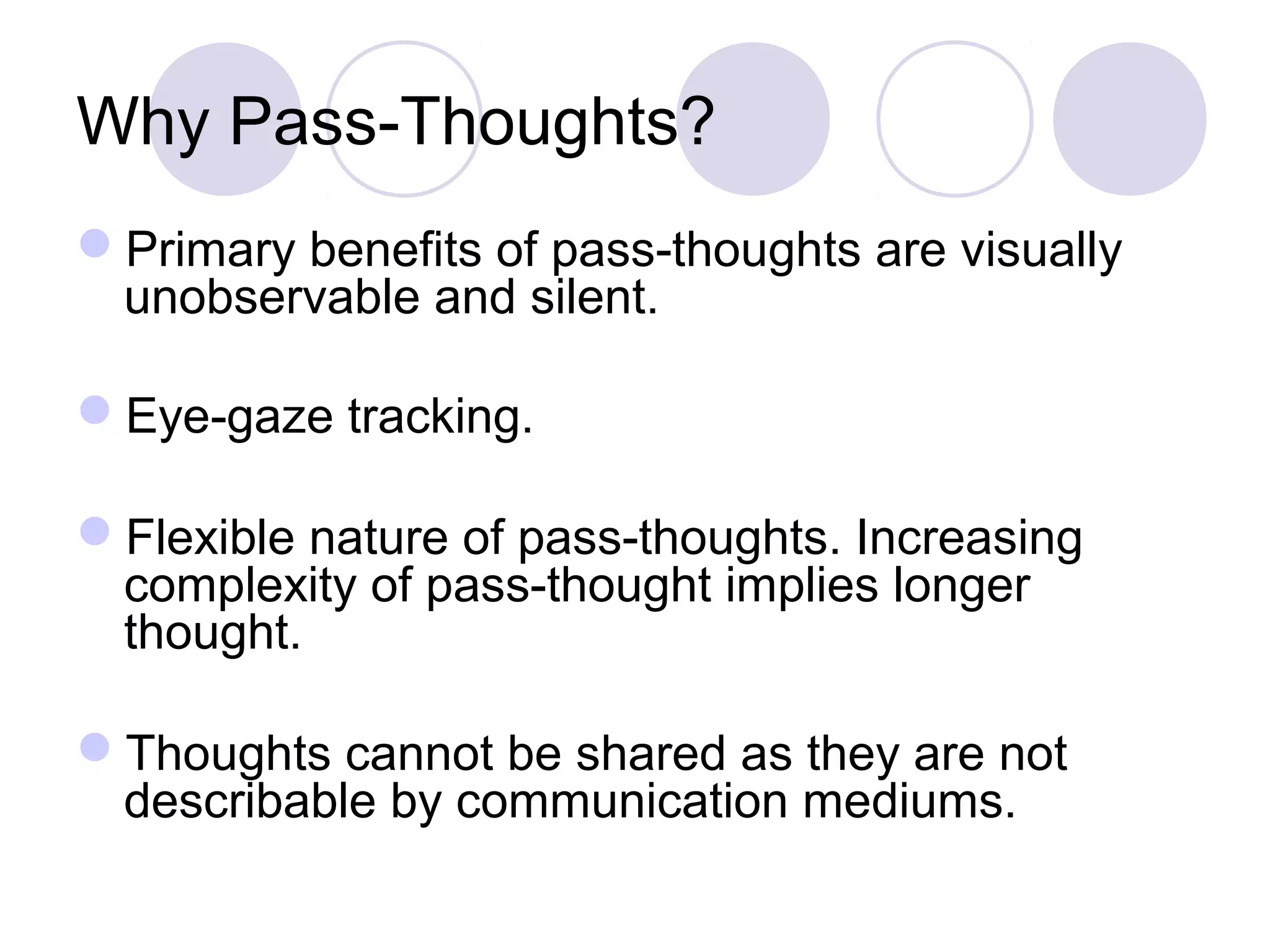 Why Pass-Thoughts?

Primary benefits of pass-thoughts are visually unobservable and silent.

Eye-gaze tracking.

Flexible nature of pass-thoughts. Increasing complexity of pass-thought implies longer thought.

Thoughts cannot be shared as they are not describable by communication mediums.